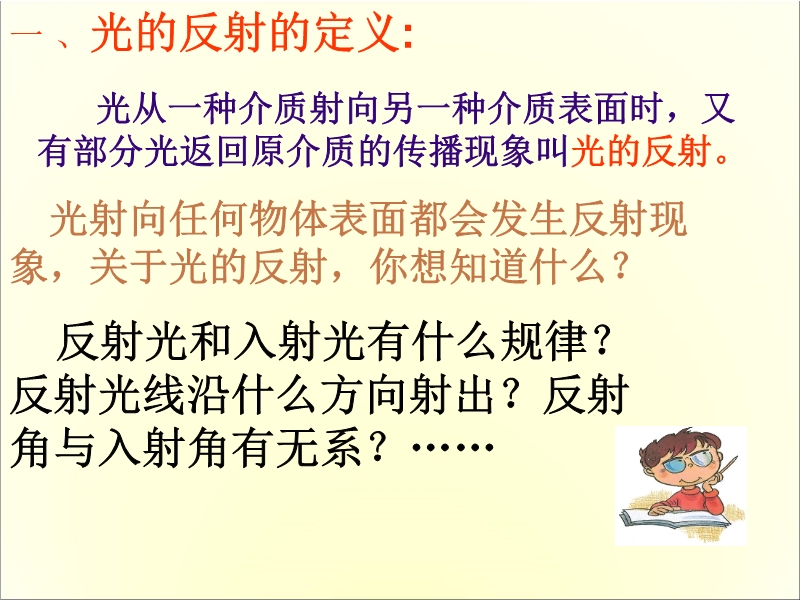 一、光的反射的定义:

光从一种介质射向另一种介质表面时，又有部分光返回原介质的传播现象叫光的反射。

光射向任何物体表面都会发生反射现象，关于光的反射，你想知道什么？

反射光和入射光有什么规律？反射光线沿什么方向射出？反射角与入射角有无系？……